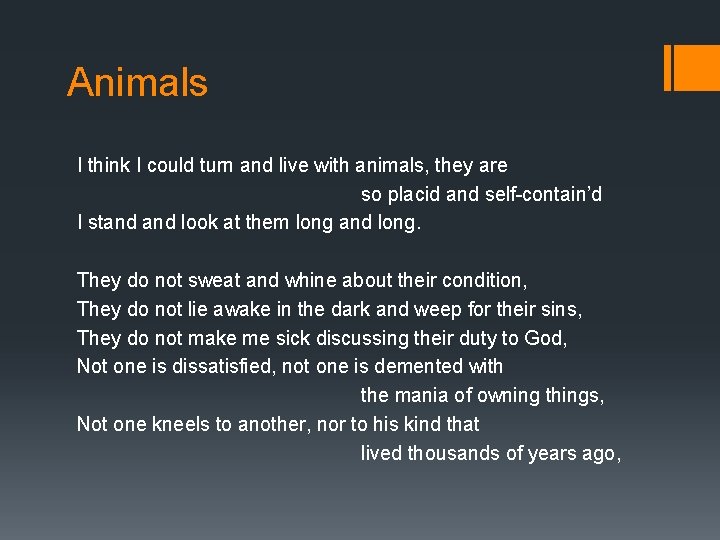 Animals

I think I could turn and live with animals, they are so placid and self-contain'd
I stand and look at them long and long.

They do not sweat and whine about their condition,
They do not lie awake in the dark and weep for their sins,
They do not make me sick discussing their duty to God,
Not one is dissatisfied, not one is demented with the mania of owning things,
Not one kneels to another, nor to his kind that lived thousands of years ago,